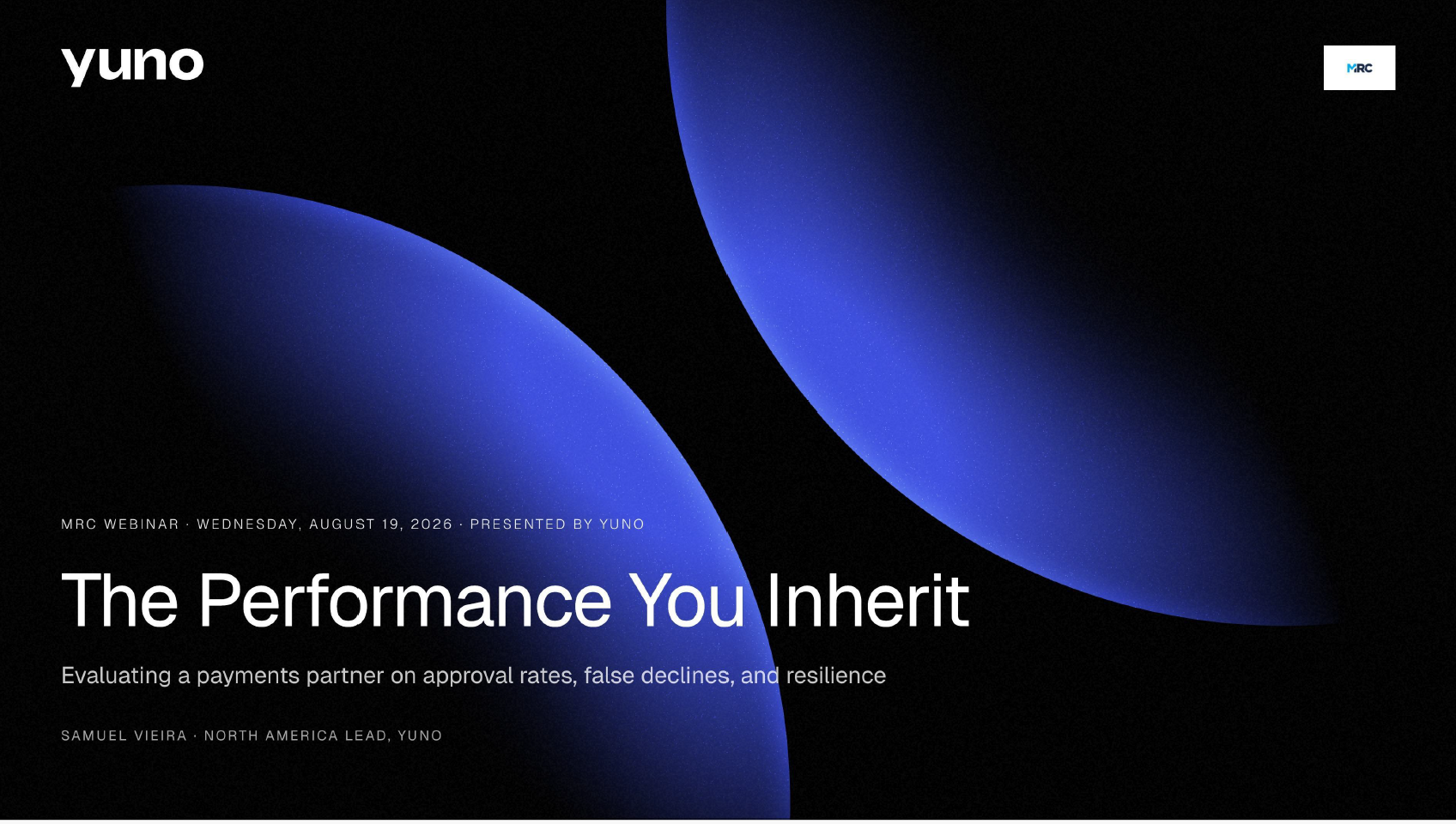 yuno

MRC

MRC WEBINAR · WEDNESDAY, AUGUST 19, 2026 · PRESENTED BY YUNO

The Performance You Inherit

Evaluating a payments partner on approval rates, false declines, and resilience

SAMUEL VIEIRA · NORTH AMERICA LEAD, YUNO